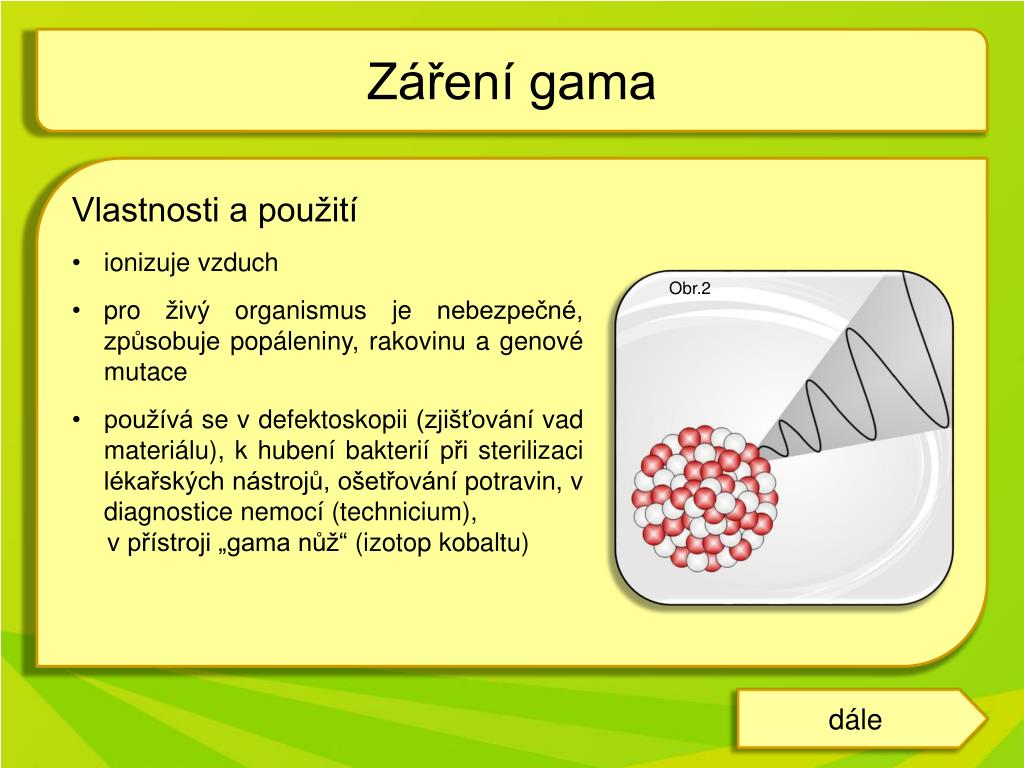 Záření gama

Vlastnosti a použití

• ionizuje vzduch

• pro živý organismus je nebezpečné, způsobuje popáleniny, rakovinu a genové mutace

• používá se v defektoskopii (zjišťování vad materiálu), k hubení bakterií při sterilizaci lékařských nástrojů, ošetřování potravin, v diagnostice nemocí (technicium), v přístroji „gama nůž“ (izotop kobaltu)

Obr.2

dále